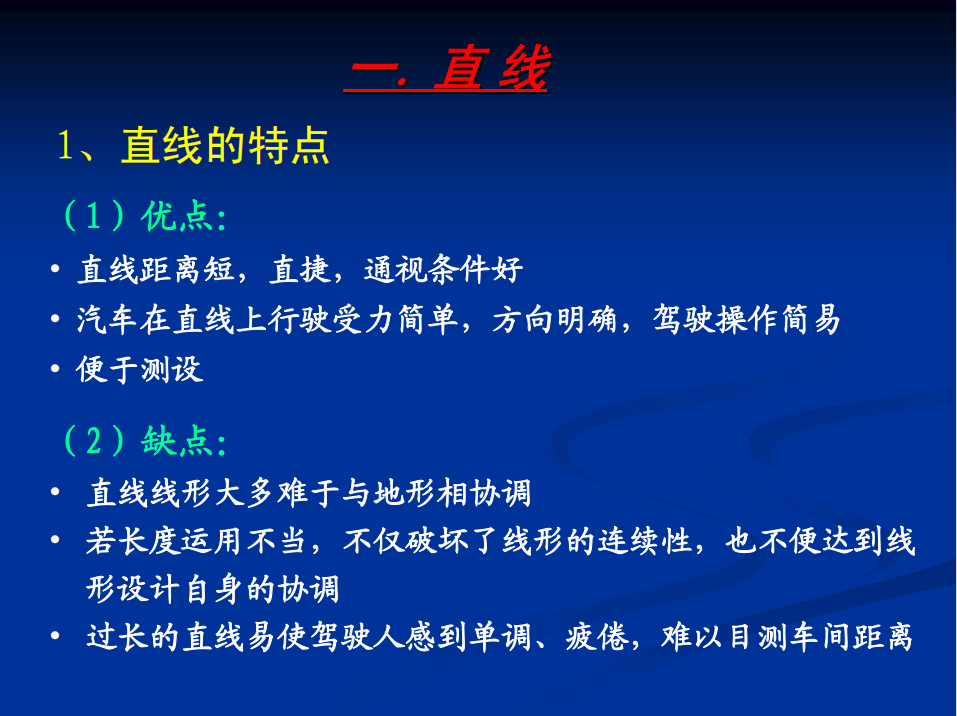 一. 直 线

1、直线的特点

（1）优点:

• 直线距离短，直捷，通视条件好
• 汽车在直线上行驶受力简单，方向明确，驾驶操作简易
• 便于测设

（2）缺点:

• 直线线形大多难于与地形相协调
• 若长度运用不当，不仅破坏了线形的连续性，也不便达到线形设计自身的协调
• 过长的直线易使驾驶人感到单调、疲倦，难以目测车间距离